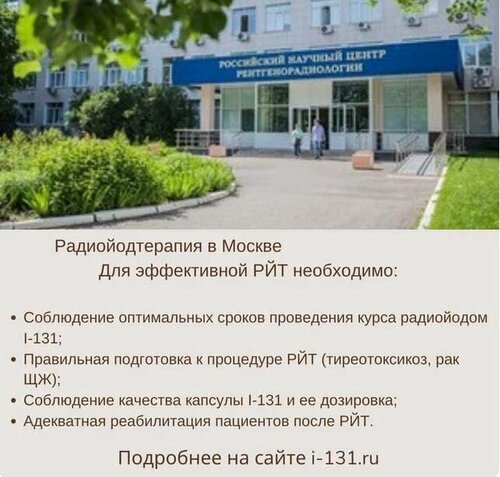 РОССИЙСКИЙ НАУЧНЫЙ ЦЕНТР РЕНТГЕНОРАДИОЛОГИИ

Радиойодтерапия в Москве
Для эффективной РЙТ необходимо:

• Соблюдение оптимальных сроков проведения курса радиойодом I-131;
• Правильная подготовка к процедуре РЙТ (тиреотоксикоз, рак ЩЖ);
• Соблюдение качества капсулы I-131 и ее дозировка;
• Адекватная реабилитация пациентов после РЙТ.

Подробнее на сайте i-131.ru